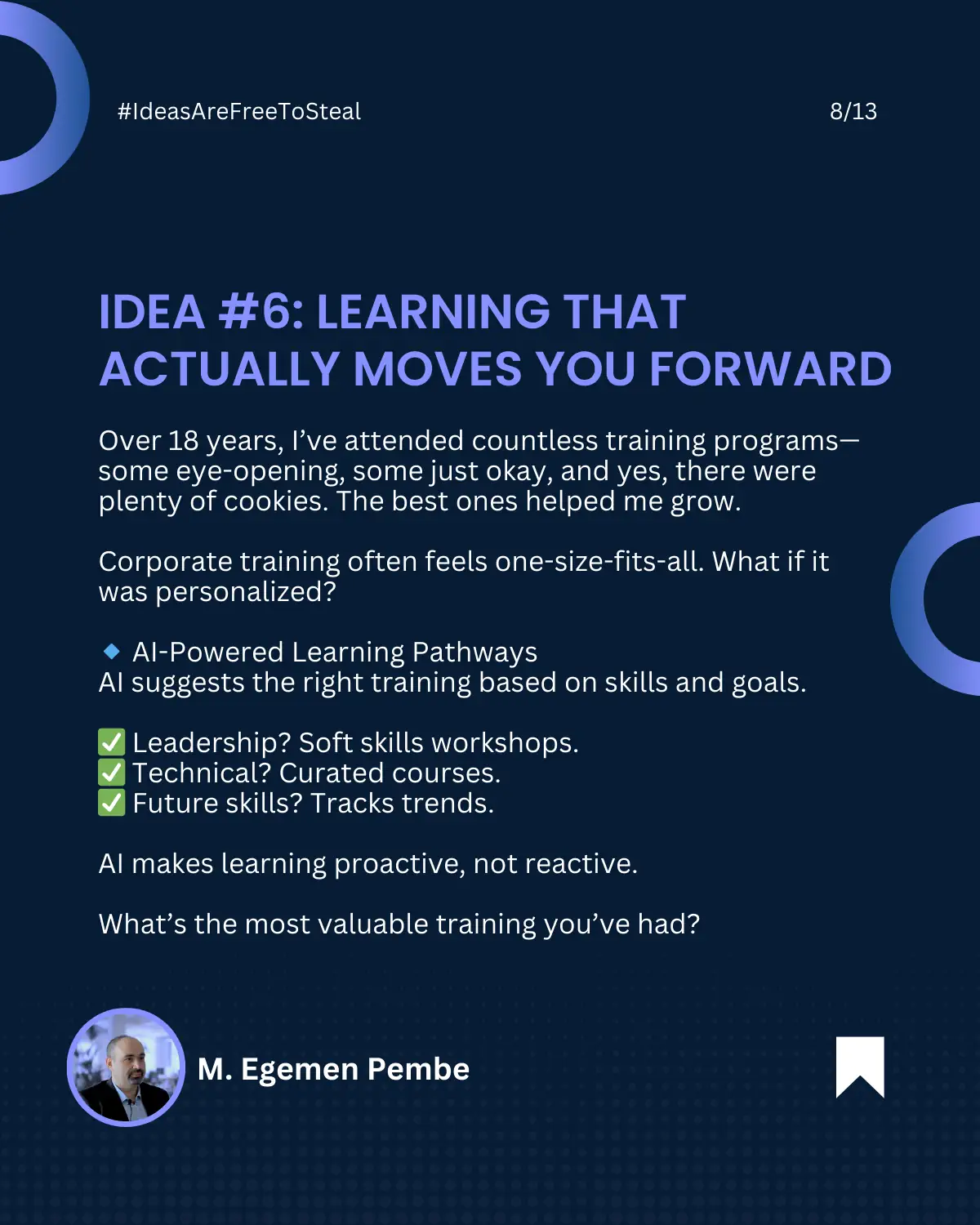 #IdeasAreFreeToSteal

8/13

IDEA #6: LEARNING THAT ACTUALLY MOVES YOU FORWARD

Over 18 years, I’ve attended countless training programs—some eye-opening, some just okay, and yes, there were plenty of cookies. The best ones helped me grow.

Corporate training often feels one-size-fits-all. What if it was personalized?

🔹 AI-Powered Learning Pathways
AI suggests the right training based on skills and goals.

✅ Leadership? Soft skills workshops.
✅ Technical? Curated courses.
✅ Future skills? Tracks trends.

AI makes learning proactive, not reactive.

What’s the most valuable training you’ve had?

M. Egemen Pembe